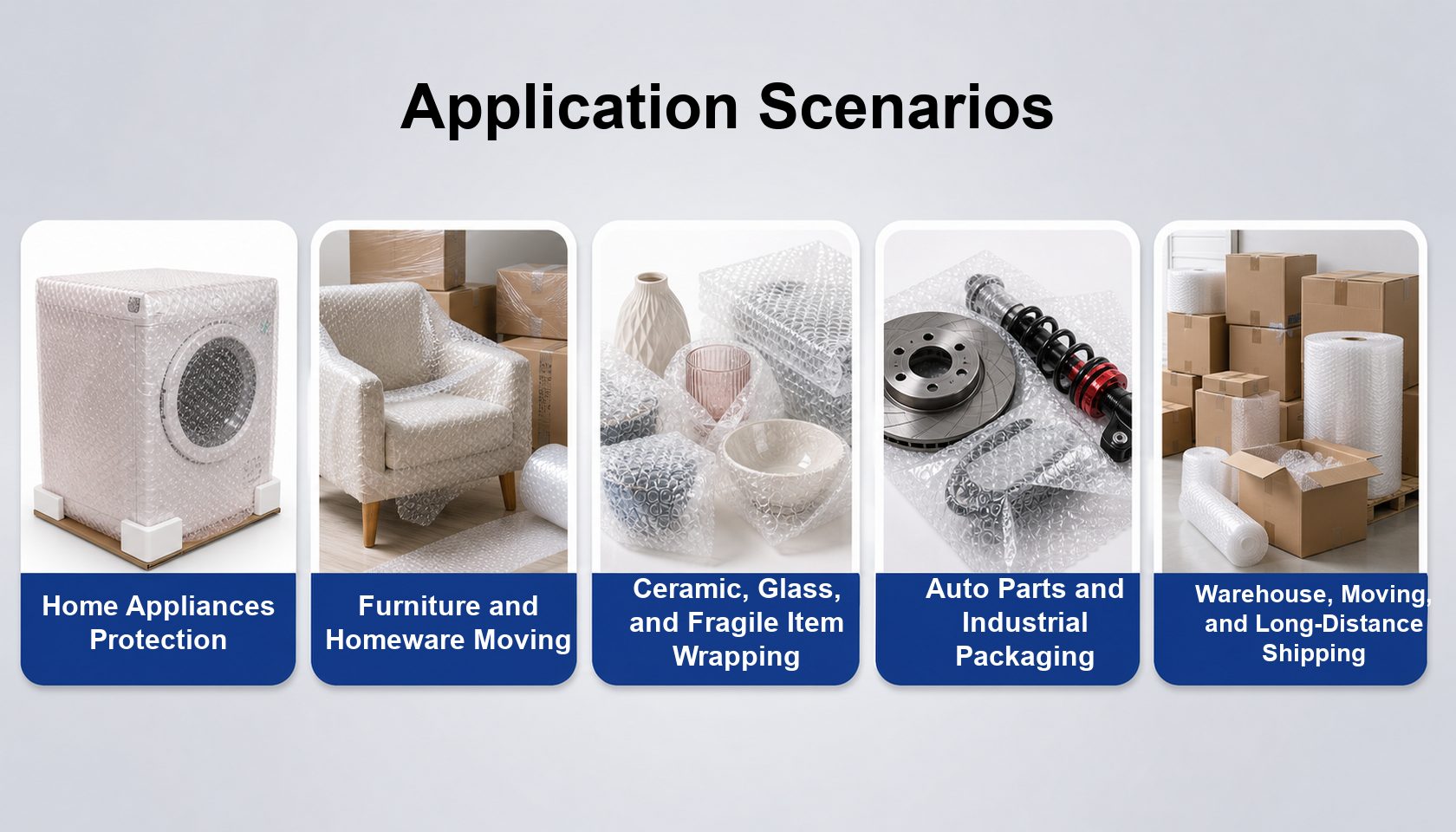 Application Scenarios

Home Appliances Protection

Furniture and Homeware Moving

Ceramic, Glass, and Fragile Item Wrapping

Auto Parts and Industrial Packaging

Warehouse, Moving, and Long-Distance Shipping